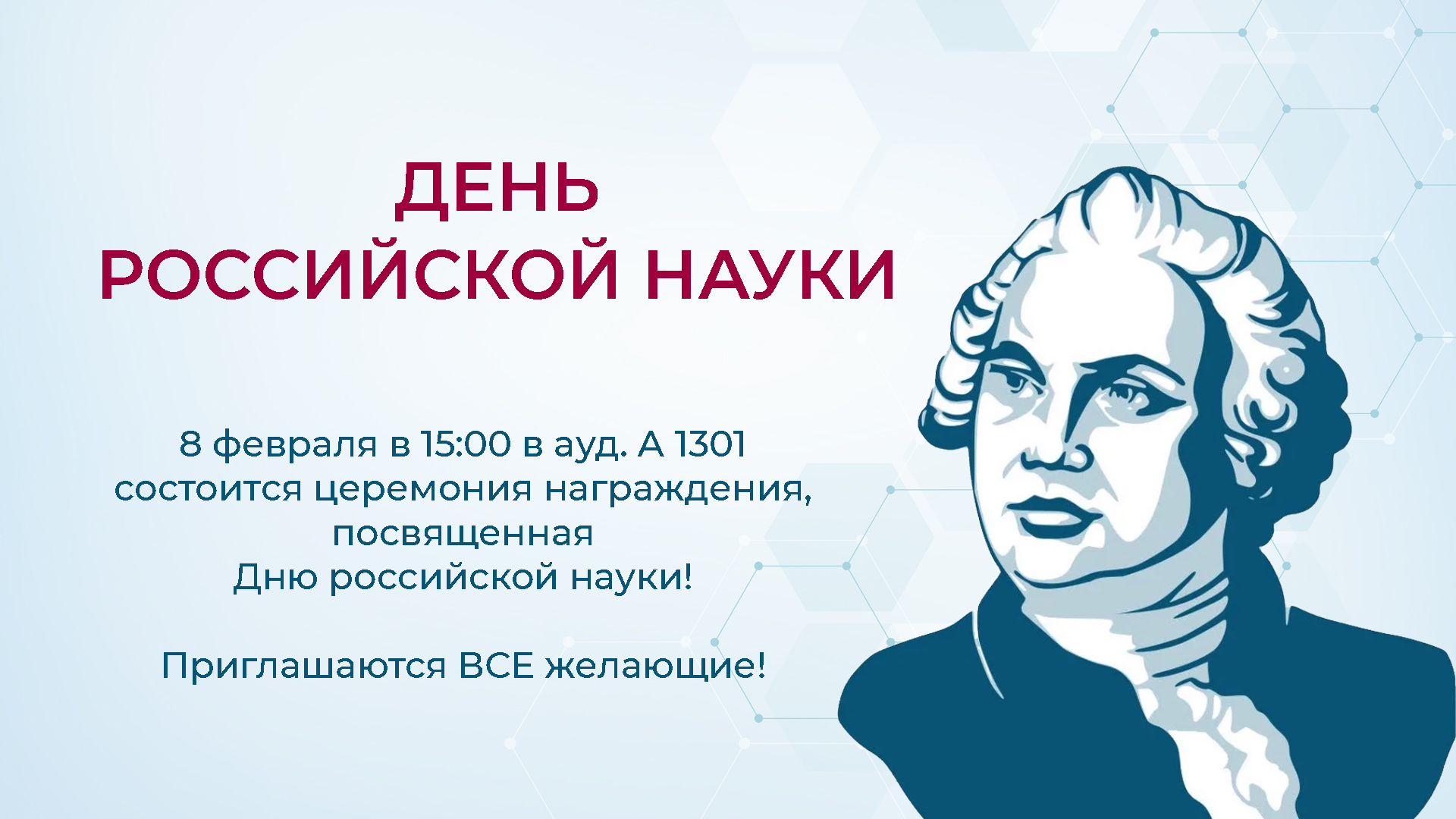 ДЕНЬ
РОССИЙСКОЙ НАУКИ

8 февраля в 15:00 в ауд. А 1301 состоится церемония награждения, посвященная Дню российской науки!

Приглашаются ВСЕ желающие!